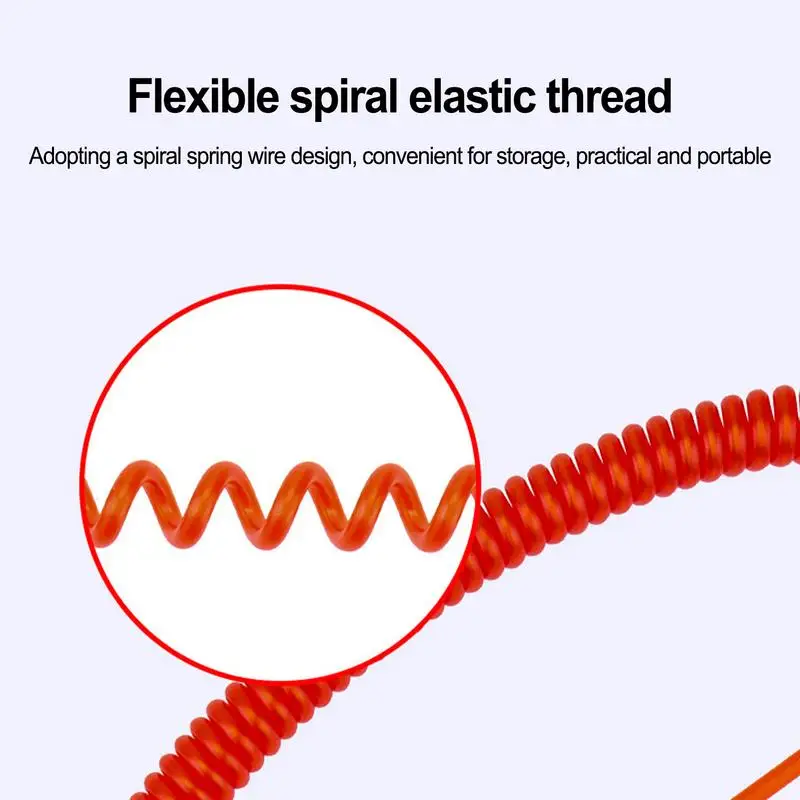 Flexible spiral elastic thread

Adopting a spiral spring wire design, convenient for storage, practical and portable